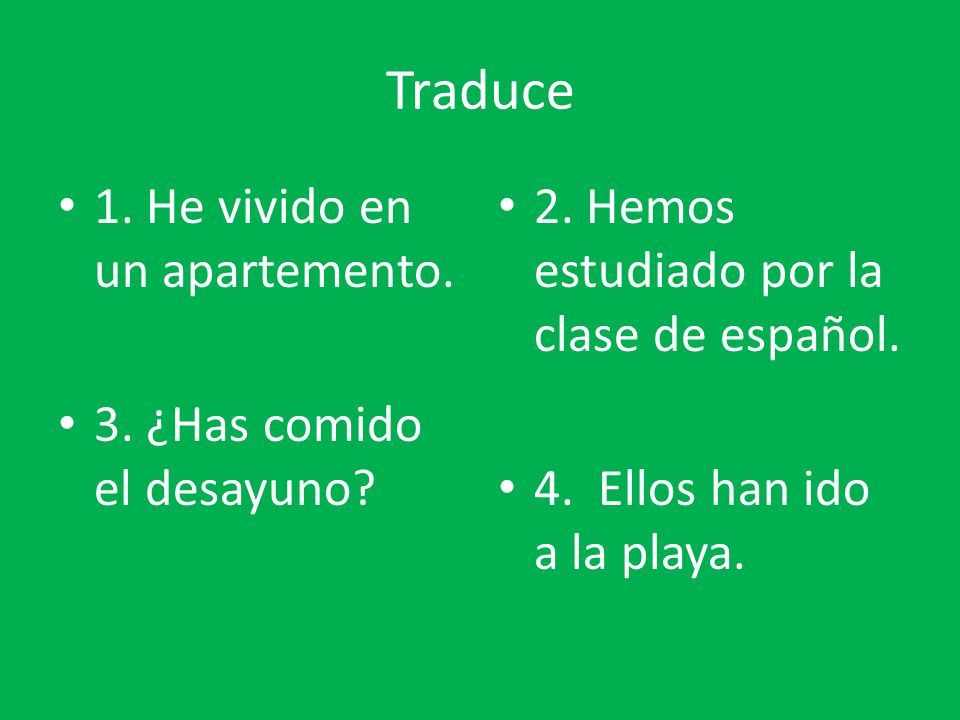 Traduce

• 1. He vivido en un apartemento.

• 3. ¿Has comido el desayuno?

• 2. Hemos estudiado por la clase de español.

• 4.  Ellos han ido a la playa.